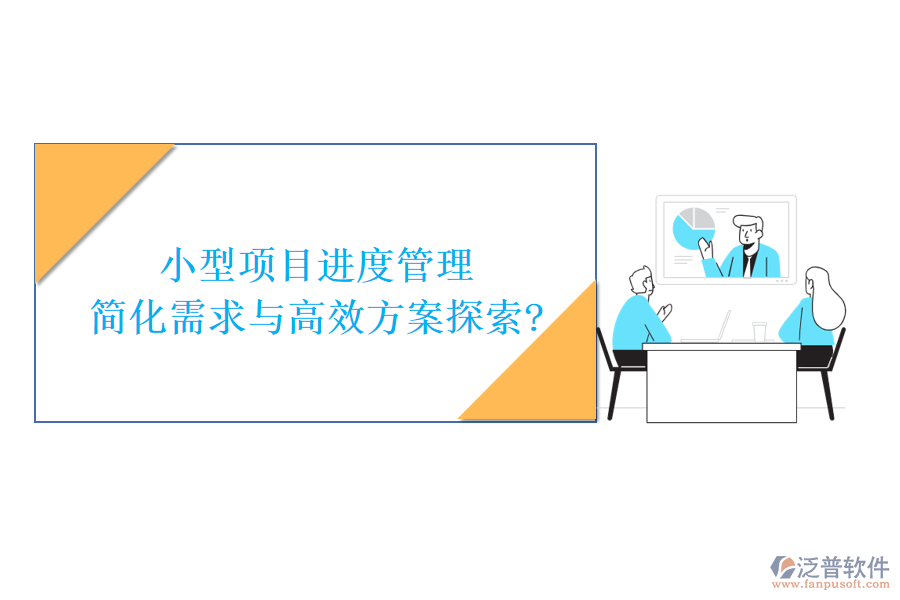 小型项目进度管理
简化需求与高效方案探索?

泛普软件
www.fanpusoft.com